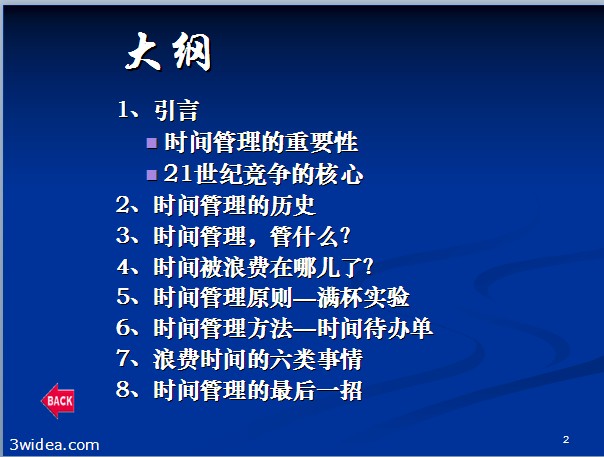 大纲

1、引言

时间管理的重要性

21世纪竞争的核心

2、时间管理的历史

3、时间管理，管什么?

4、时间被浪费在哪儿了?

5、时间管理原则—满杯实验

6、时间管理方法—时间待办单

7、浪费时间的六类事情

8、时间管理的最后一招

BACK

3widea.com

2